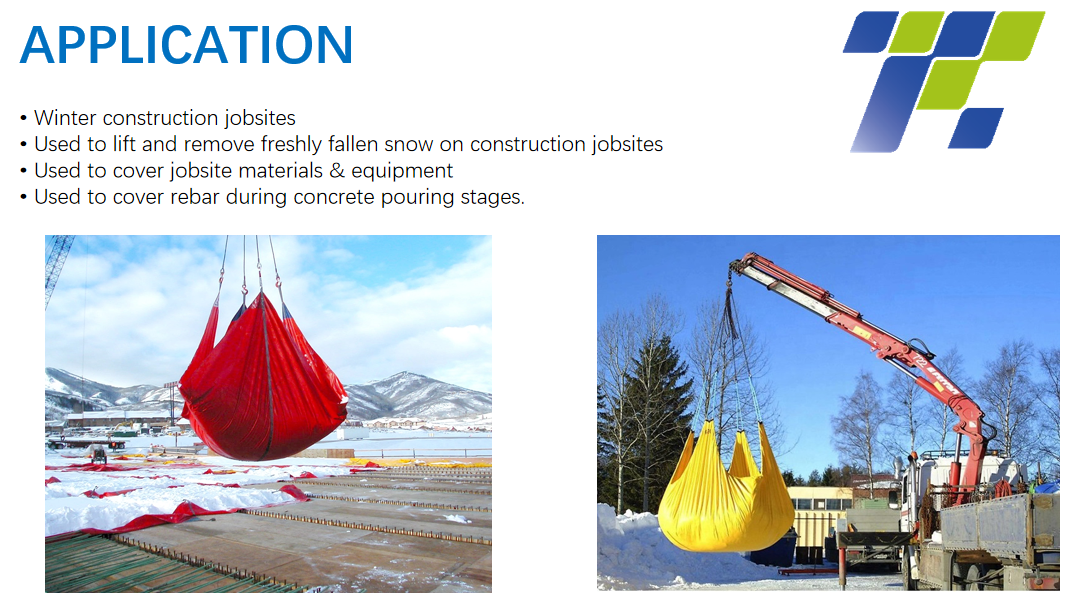 APPLICATION

• Winter construction jobsites
• Used to lift and remove freshly fallen snow on construction jobsites
• Used to cover jobsite materials & equipment
• Used to cover rebar during concrete pouring stages.